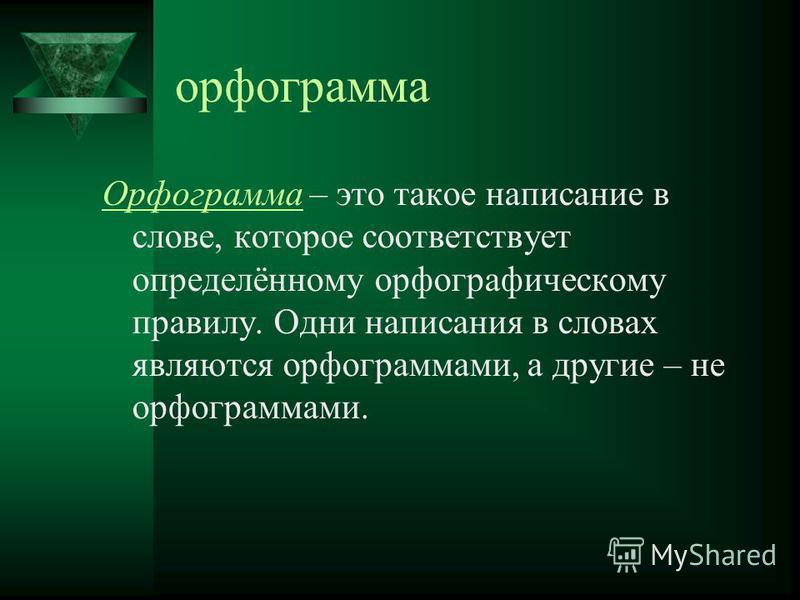 орфограмма

Орфограмма – это такое написание в слове, которое соответствует определённому орфографическому правилу. Одни написания в словах являются орфограммами, а другие – не орфограммами.

MyShared